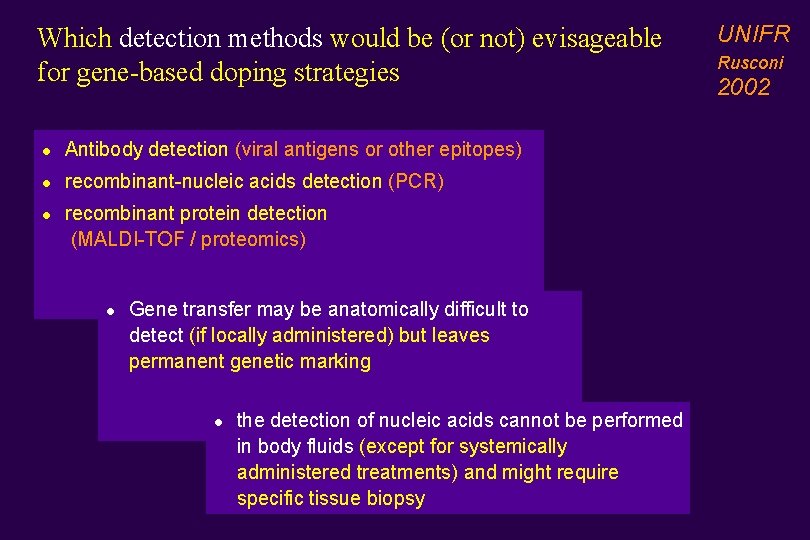 Which detection methods would be (or not) evisageable for gene-based doping strategies

UNIFR
Rusconi
2002

- Antibody detection (viral antigens or other epitopes)
- recombinant-nucleic acids detection (PCR)
- recombinant protein detection (MALDI-TOF / proteomics)

- Gene transfer may be anatomically difficult to detect (if locally administered) but leaves permanent genetic marking

- the detection of nucleic acids cannot be performed in body fluids (except for systemically administered treatments) and might require specific tissue biopsy